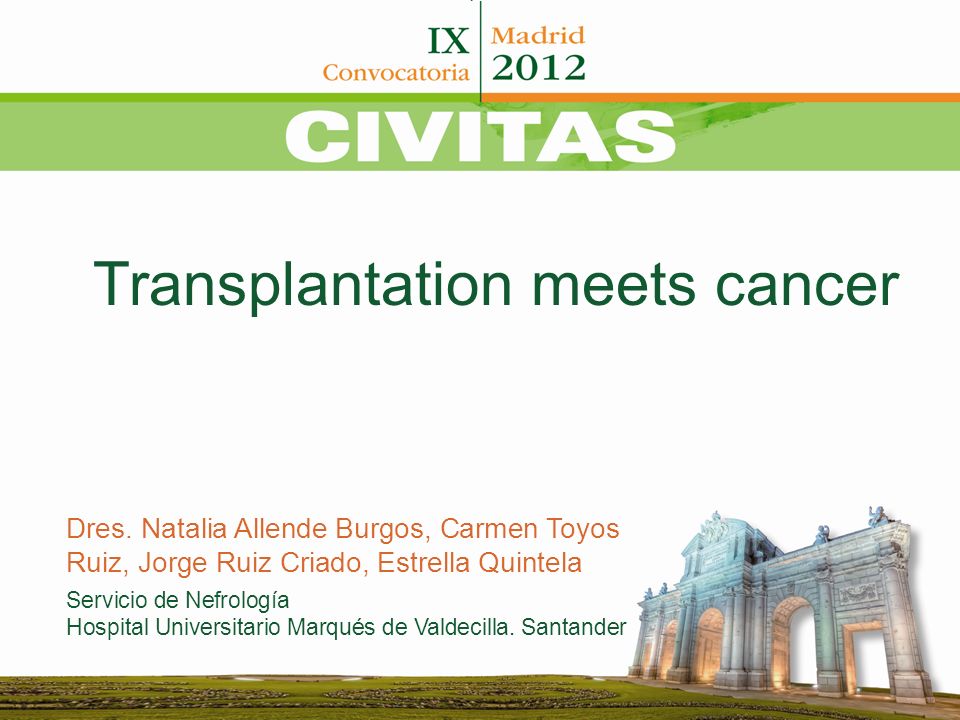 IX Convocatoria

Madrid 2012

CIVITAS

Transplantation meets cancer

Dres. Natalia Allende Burgos, Carmen Toyos Ruiz, Jorge Ruiz Criado, Estrella Quintela

Servicio de Nefrología
Hospital Universitario Marqués de Valdecilla. Santander